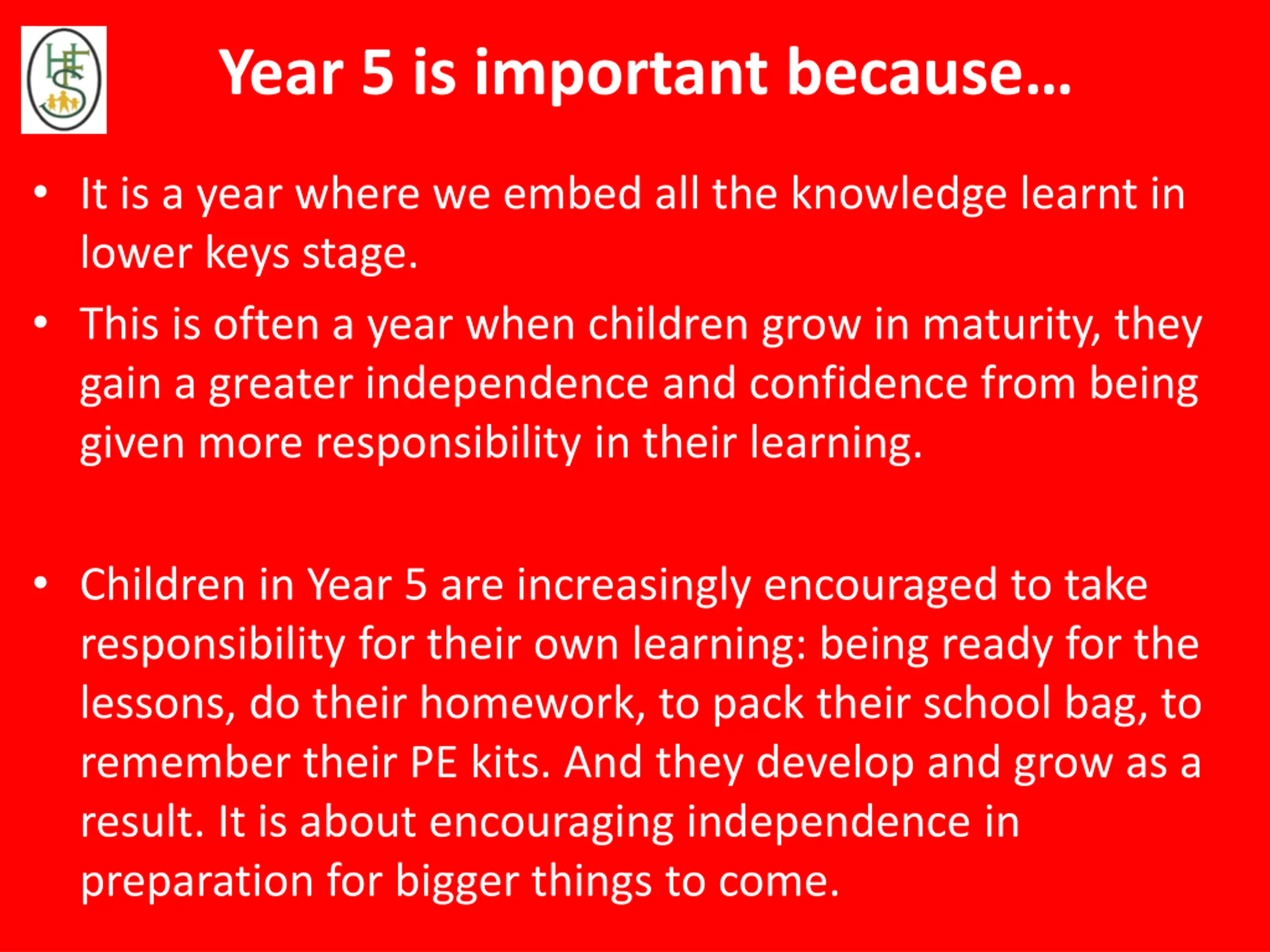 HFS

Year 5 is important because…

• It is a year where we embed all the knowledge learnt in lower keys stage.

• This is often a year when children grow in maturity, they gain a greater independence and confidence from being given more responsibility in their learning.

• Children in Year 5 are increasingly encouraged to take responsibility for their own learning: being ready for the lessons, do their homework, to pack their school bag, to remember their PE kits. And they develop and grow as a result. It is about encouraging independence in preparation for bigger things to come.